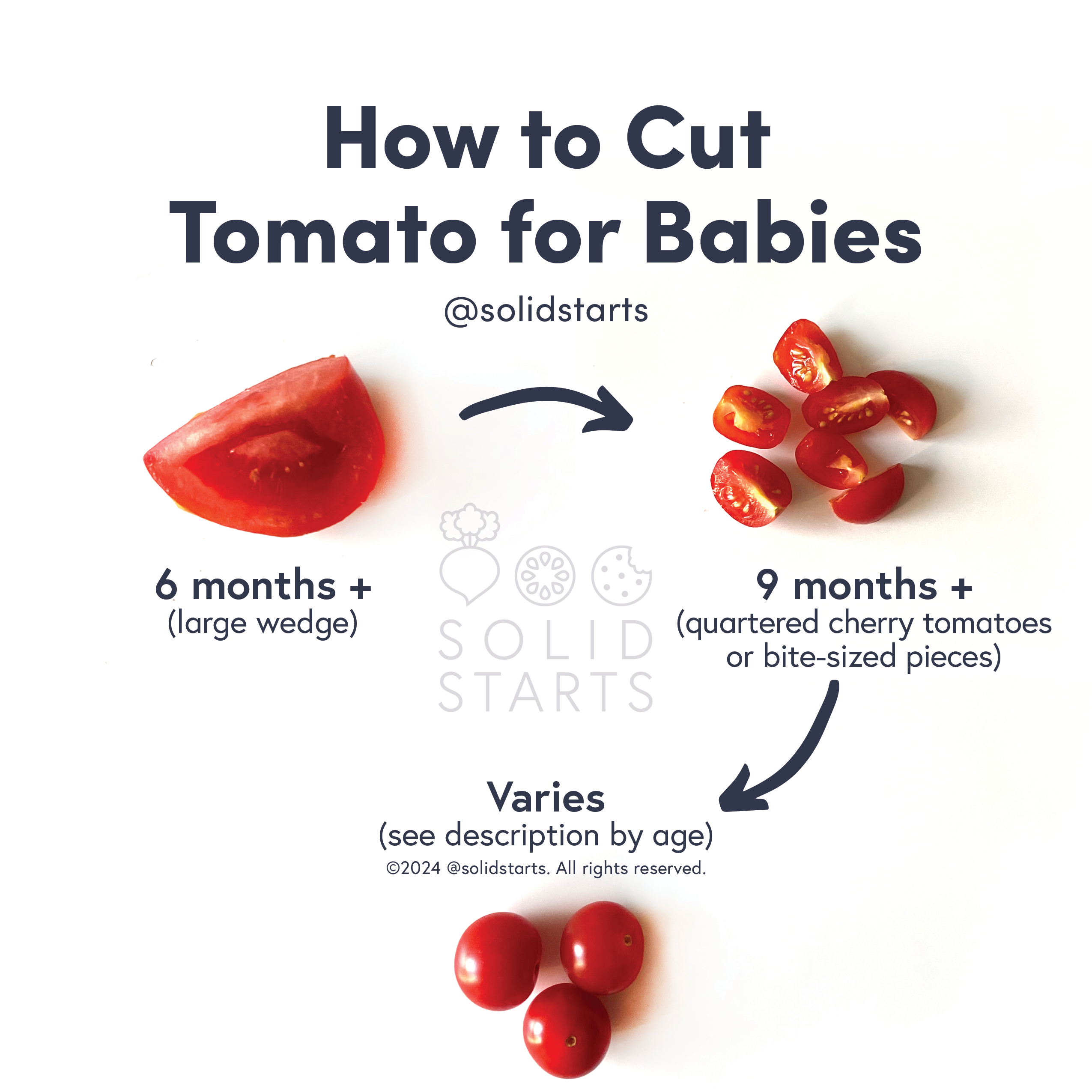 How to Cut Tomato for Babies

@solidstarts

6 months +
(large wedge)

SOLID STARTS

9 months +
(quartered cherry tomatoes or bite-sized pieces)

Varies
(see description by age)

©2024 @solidstarts. All rights reserved.